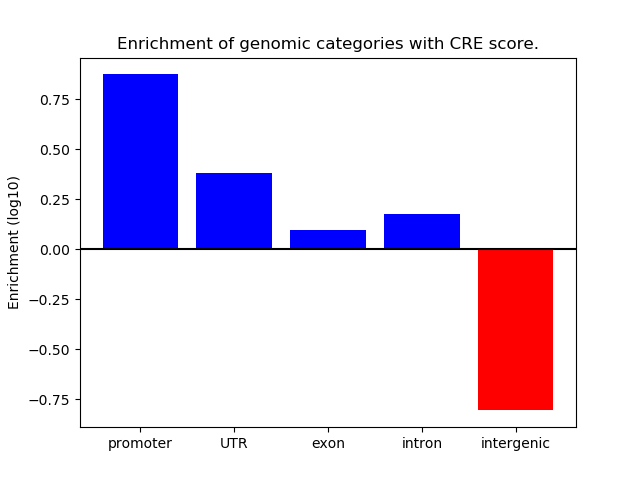 Enrichment of genomic categories with CRE score.

Enrichment (log10)

0.75
0.50
0.25
0.00
−0.25
−0.50
−0.75

promoter
UTR
exon
intron
intergenic